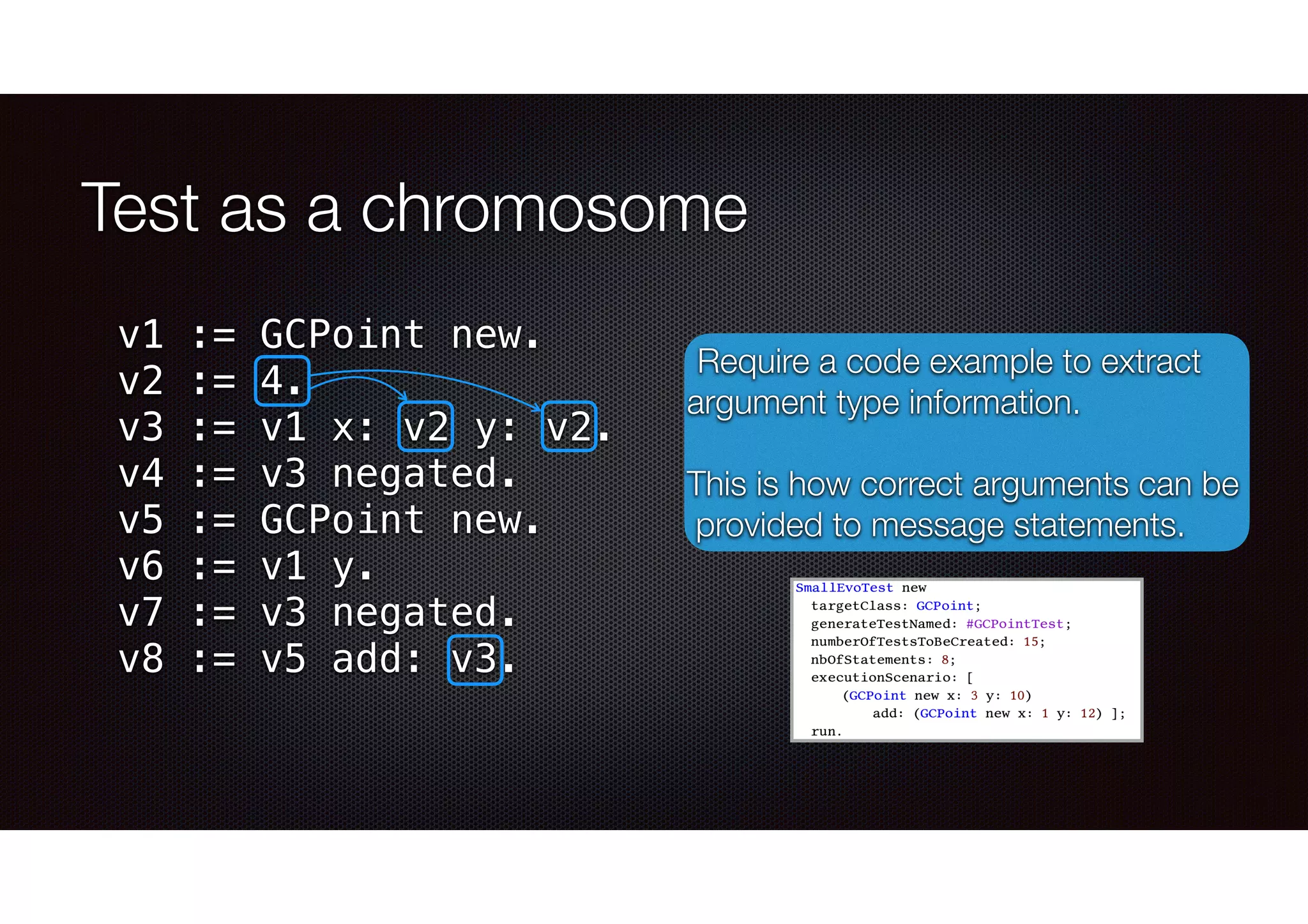 Test as a chromosome

v1 := GCPoint new.
v2 := 4.
v3 := v1 x: v2 y: v2.
v4 := v3 negated.
v5 := GCPoint new.
v6 := v1 y.
v7 := v3 negated.
v8 := v5 add: v3.

Require a code example to extract argument type information.

This is how correct arguments can be provided to message statements.

SmallEvoTest new
targetClass: GCPoint;
generateTestNamed: #GCPointTest;
numberOfTestsToBeCreated: 15;
nbOfStatements: 8;
executionScenario: [
(GCPoint new x: 3 y: 10)
add: (GCPoint new x: 1 y: 12) ];
run.